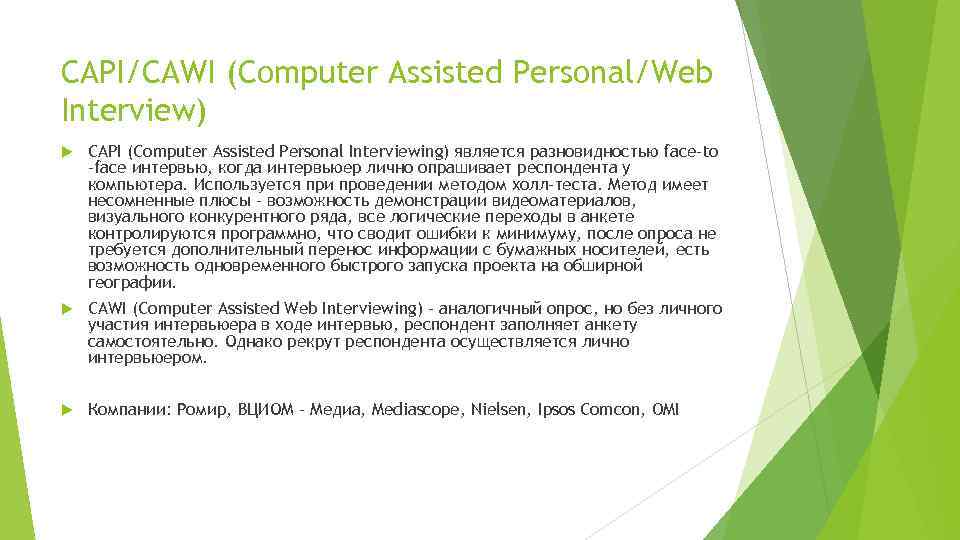 CAPI/CAWI (Computer Assisted Personal/Web Interview)

CAPI (Computer Assisted Personal Interviewing) является разновидностью face-to -face интервью, когда интервьюер лично опрашивает респондента у компьютера. Используется при проведении методом холл-теста. Метод имеет несомненные плюсы - возможность демонстрации видеоматериалов, визуального конкурентного ряда, все логические переходы в анкете контролируются программно, что сводит ошибки к минимуму, после опроса не требуется дополнительный перенос информации с бумажных носителей, есть возможность одновременного быстрого запуска проекта на обширной географии.

CAWI (Computer Assisted Web Interviewing) - аналогичный опрос, но без личного участия интервьюера в ходе интервью, респондент заполняет анкету самостоятельно. Однако рекрут респондента осуществляется лично интервьюером.

Компании: Ромир, ВЦИОМ - Медиа, Mediascope, Nielsen, Ipsos Comcon, OMI